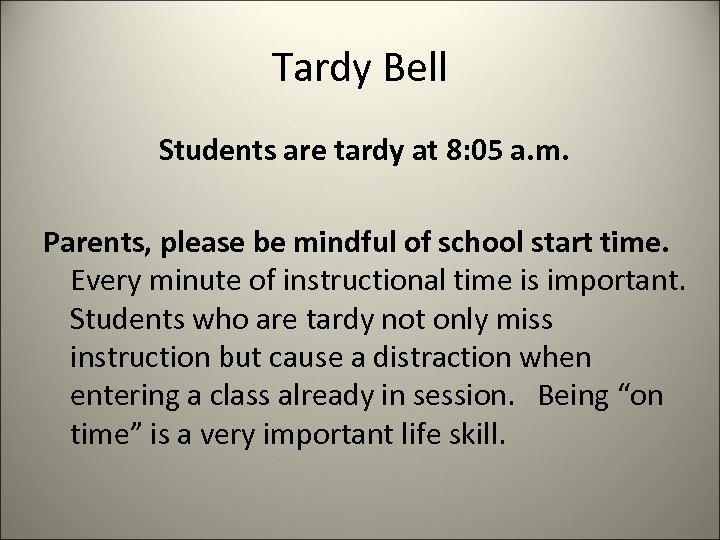 Tardy Bell

Students are tardy at 8:05 a.m.

Parents, please be mindful of school start time. Every minute of instructional time is important. Students who are tardy not only miss instruction but cause a distraction when entering a class already in session. Being “on time” is a very important life skill.